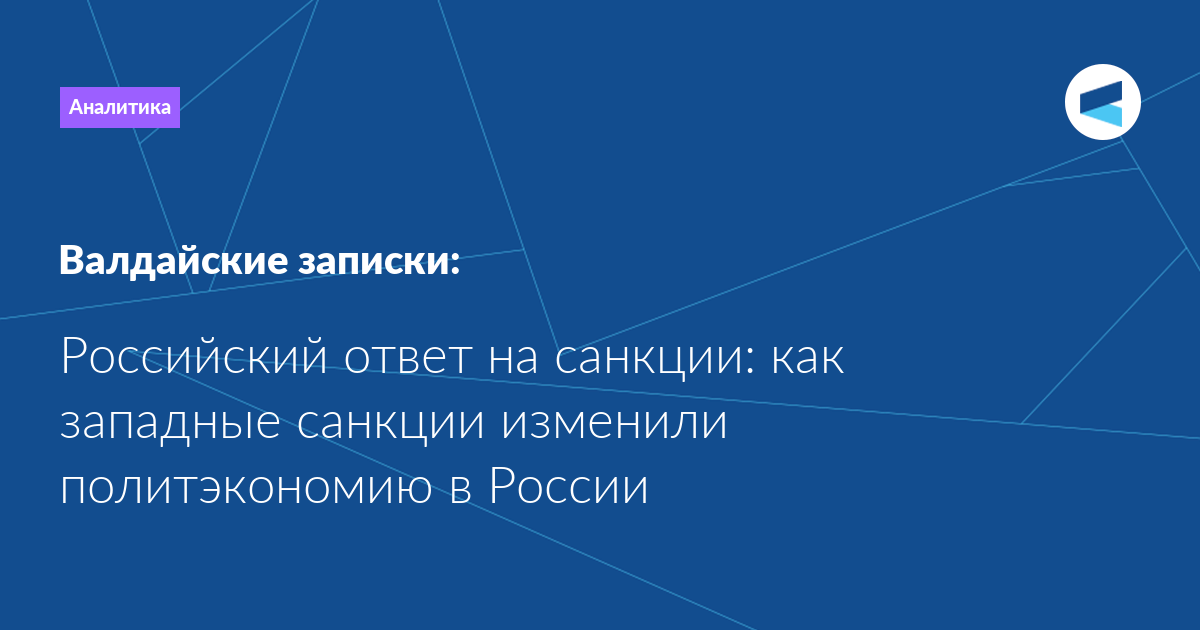 Аналитика

Валдайские записки:

Российский ответ на санкции: как западные санкции изменили политэкономию в России